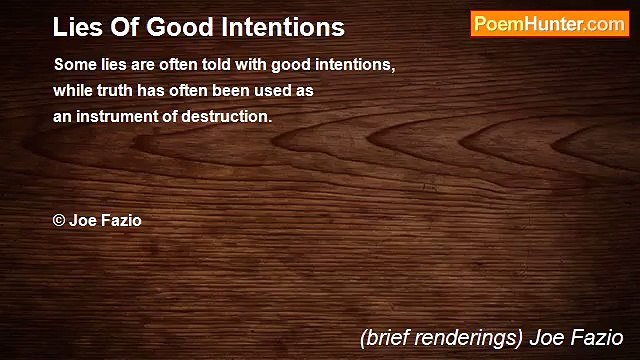 Lies Of Good Intentions

PoemHunter.com

Some lies are often told with good intentions,
while truth has often been used as
an instrument of destruction.

© Joe Fazio

(brief renderings) Joe Fazio